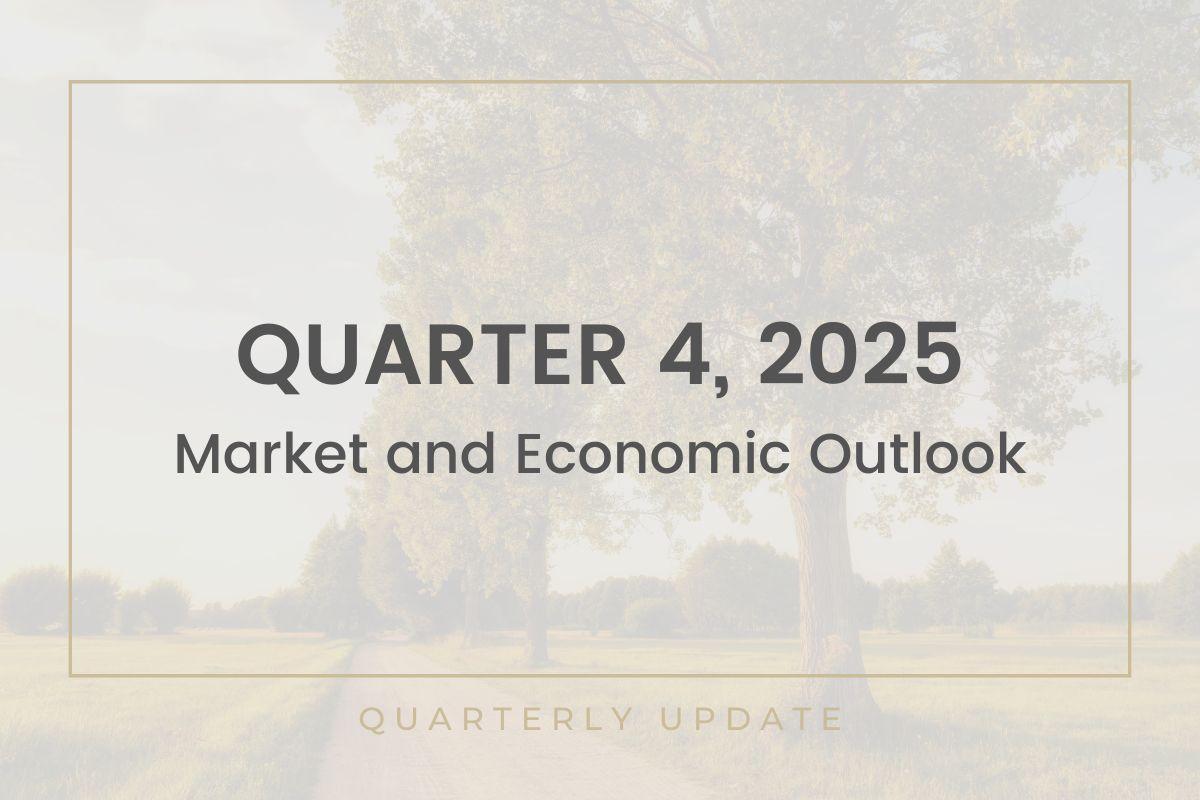 QUARTER 4, 2025
Market and Economic Outlook

QUARTERLY UPDATE